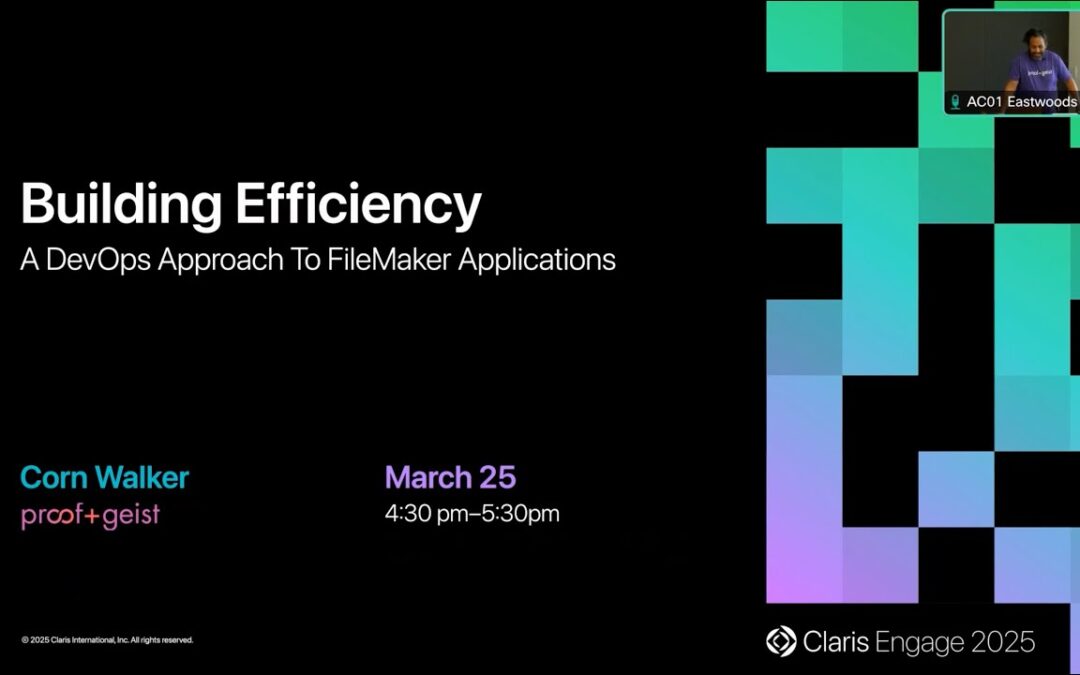 AC01 Eastwoods

Building Efficiency
A DevOps Approach To FileMaker Applications

Corn Walker
proof+geist

March 25
4:30 pm–5:30pm

© 2025 Claris International, Inc. All rights reserved.

Claris Engage 2025